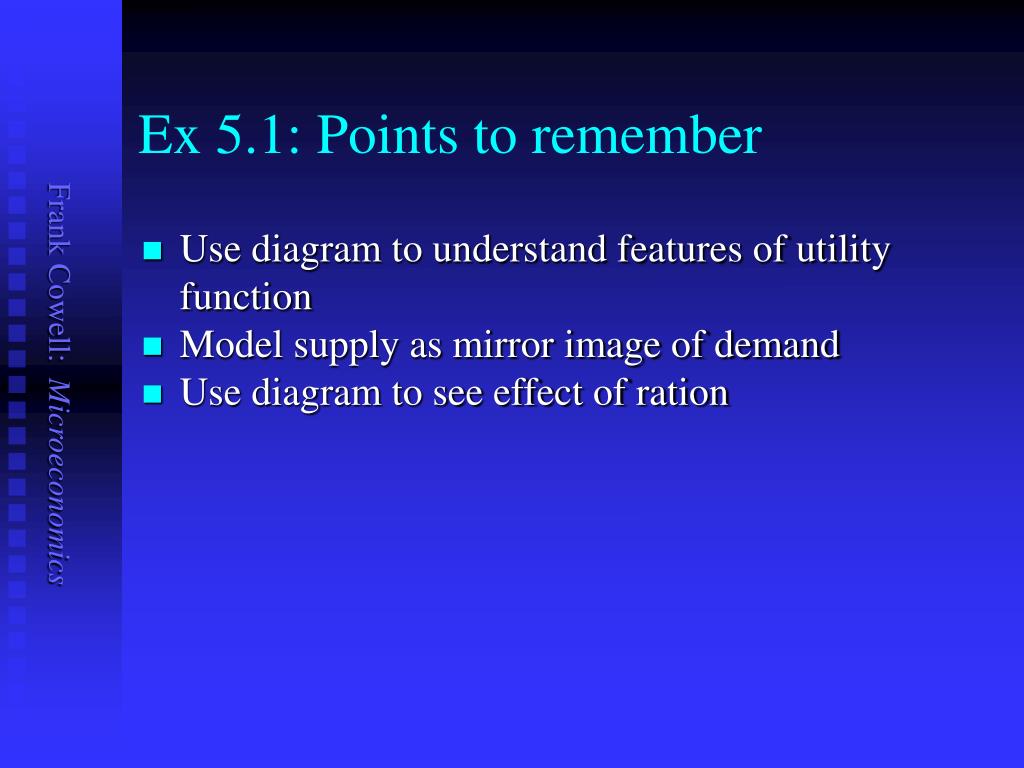 Frank Cowell: Microeconomics

Ex 5.1: Points to remember

- Use diagram to understand features of utility function
- Model supply as mirror image of demand
- Use diagram to see effect of ration